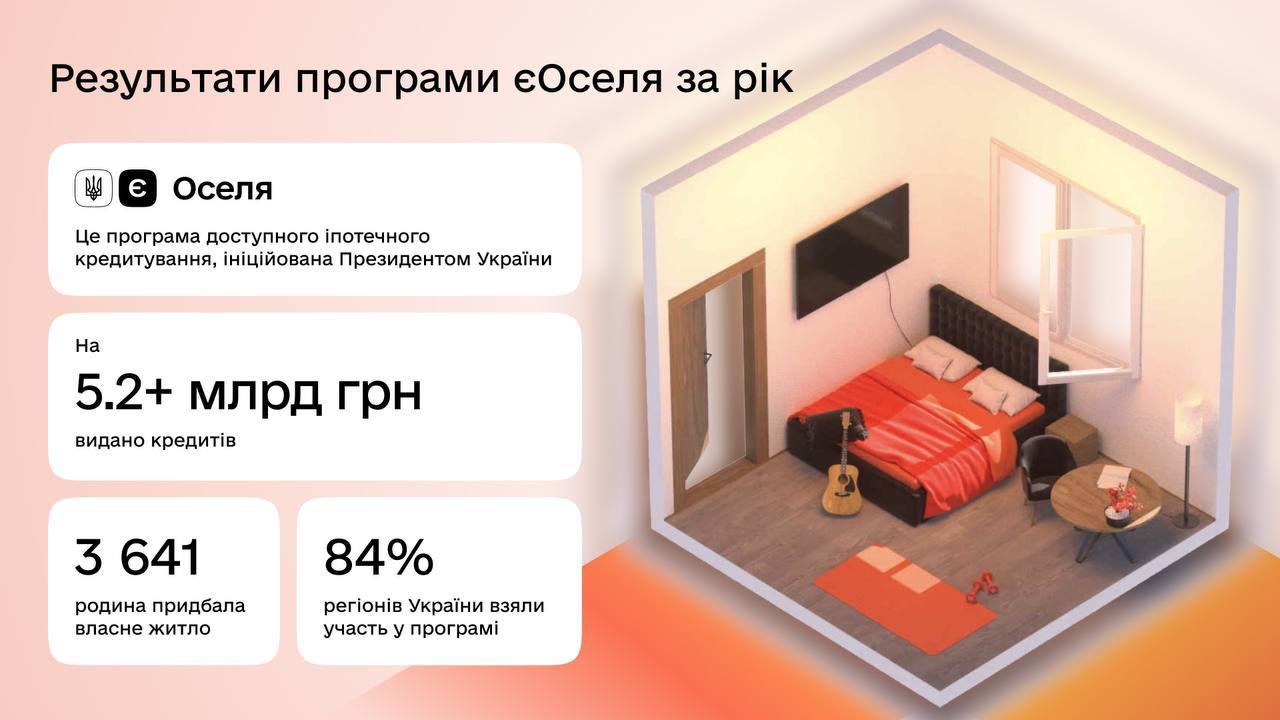 Результати програми єОселя за рік

є Оселя

Це програма доступного іпотечного кредитування, ініційована Президентом України

На
5.2+ млрд грн
видано кредитів

3 641
родина придбала власне житло

84%
регіонів України взяли участь у програмі